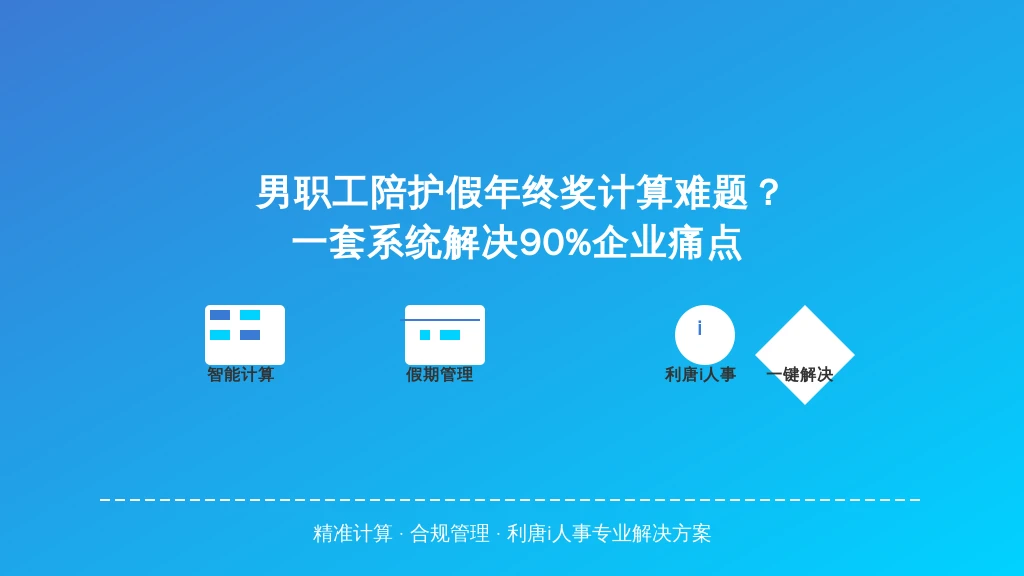 男职工陪护假年终奖计算难题？
一套系统解决90%企业痛点

智能计算

假期管理

i

利唐i人事

一键解决

精准计算 · 合规管理 · 利唐i人事专业解决方案